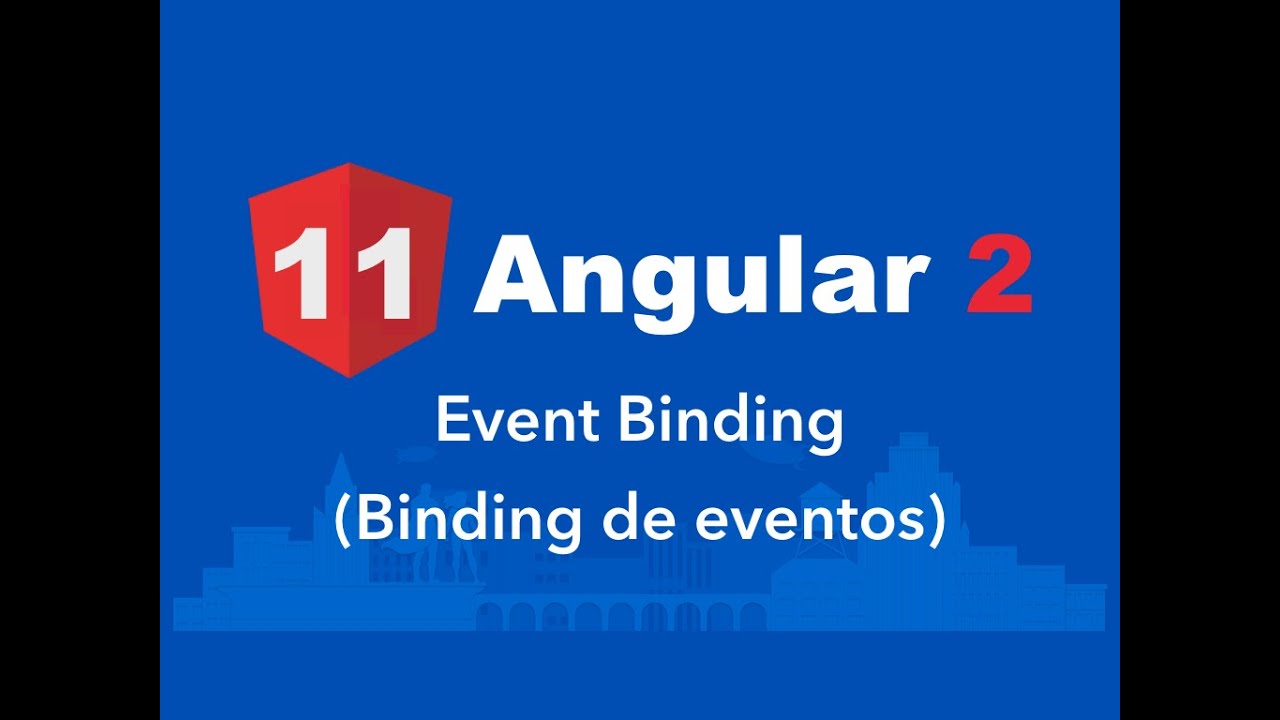 11 Angular 2

Event Binding
(Binding de eventos)